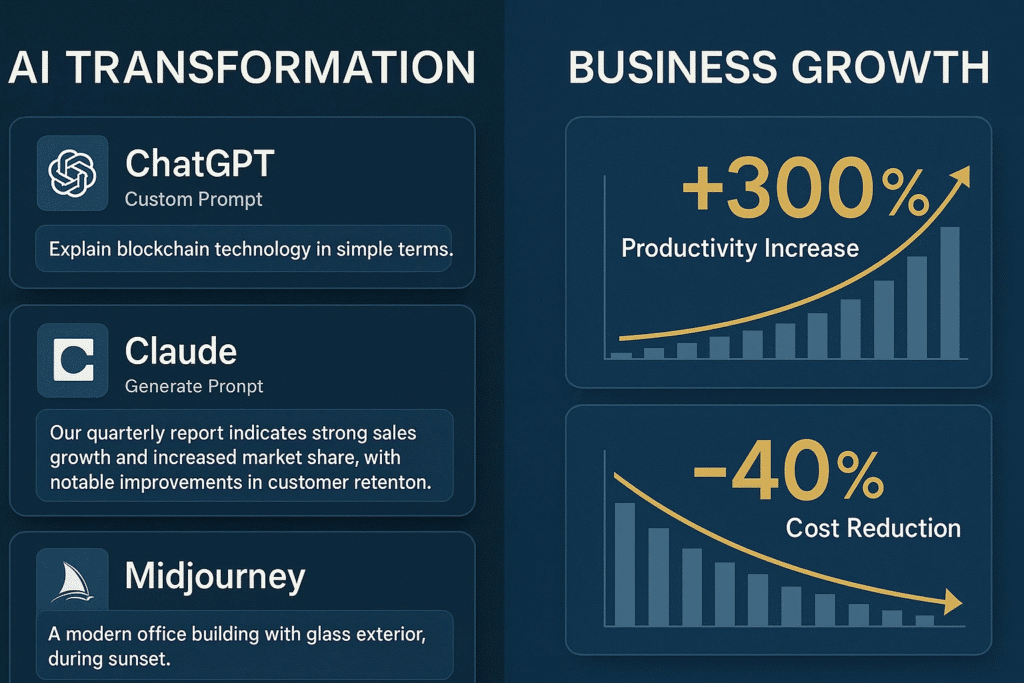 AI TRANSFORMATION

ChatGPT
Custom Prompt

Explain blockchain technology in simple terms.

Claude
Generate Prompt

Our quarterly report indicates strong sales growth and increased market share, with notable improvements in customer retenton.

Midjourney

A modern office building with glass exterior, during sunset.

BUSINESS GROWTH

+300%
Productivity Increase

-40%
Cost Reduction